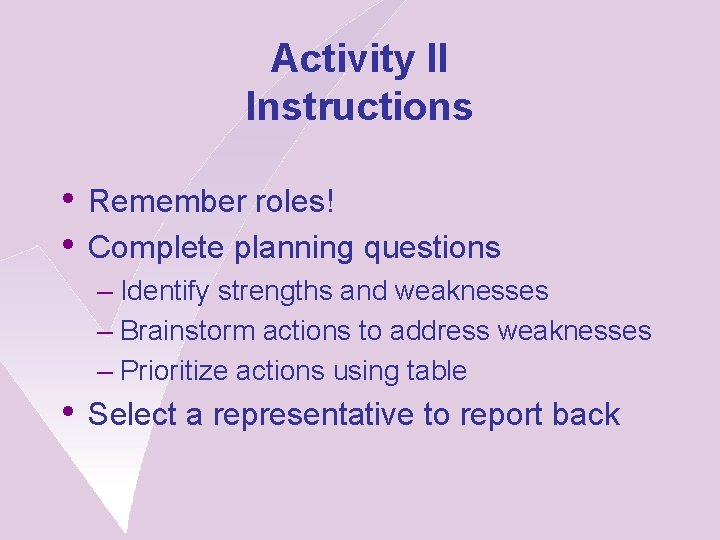 Activity II
Instructions

• Remember roles!
• Complete planning questions
– Identify strengths and weaknesses
– Brainstorm actions to address weaknesses
– Prioritize actions using table
• Select a representative to report back